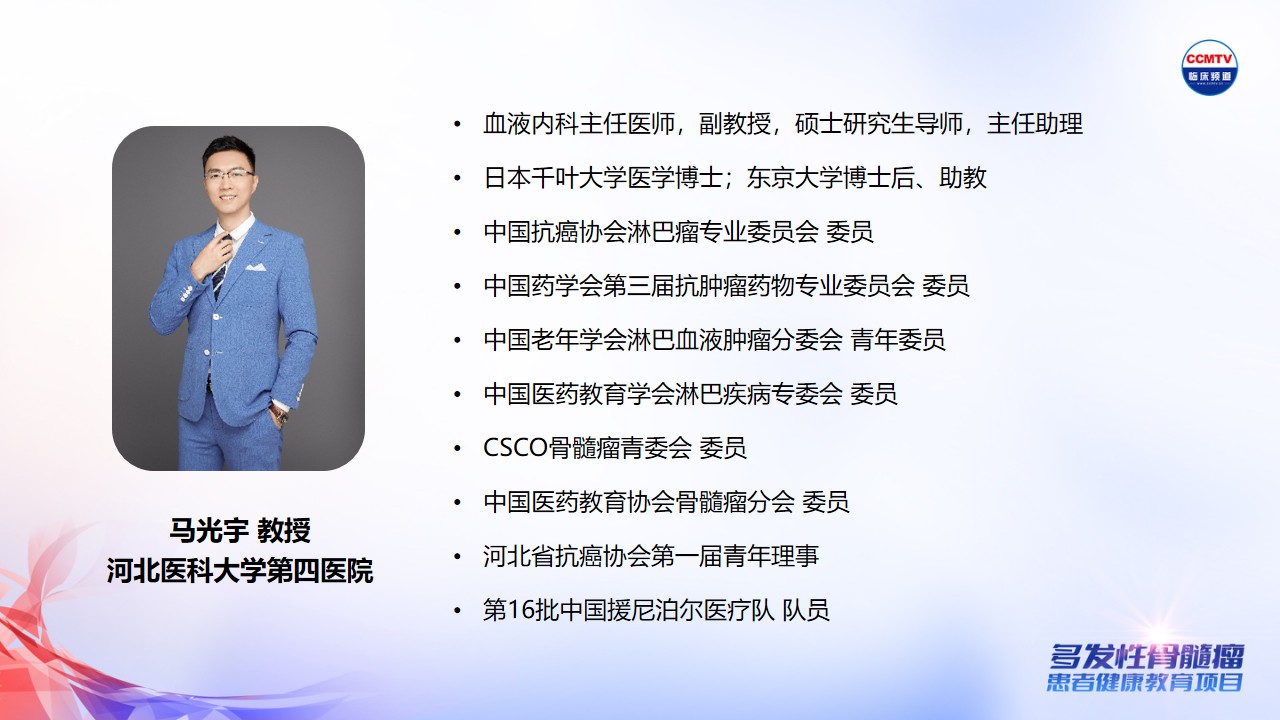 CCMTV
临床频道

马光宇 教授
河北医科大学第四医院

• 血液内科主任医师，副教授，硕士研究生导师，主任助理
• 日本千叶大学医学博士；东京大学博士后、助教
• 中国抗癌协会淋巴瘤专业委员会 委员
• 中国药学会第三届抗肿瘤药物专业委员会 委员
• 中国老年学会淋巴血液肿瘤分委会 青年委员
• 中国医药教育学会淋巴疾病专委会 委员
• CSCO骨髓瘤青委会 委员
• 中国医药教育协会骨髓瘤分会 委员
• 河北省抗癌协会第一届青年理事
• 第16批中国援尼泊尔医疗队 队员

多发性骨髓瘤
患者健康教育项目